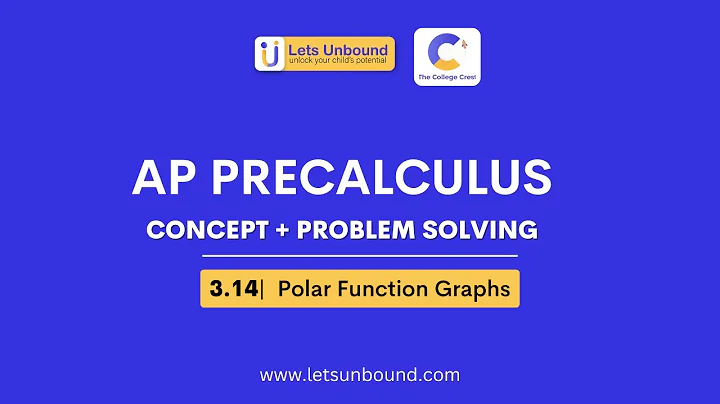 Lets Unbound
unlock your child's potential

The College Crest

AP PRECALCULUS

CONCEPT + PROBLEM SOLVING

3.14| Polar Function Graphs

www.letsunbound.com